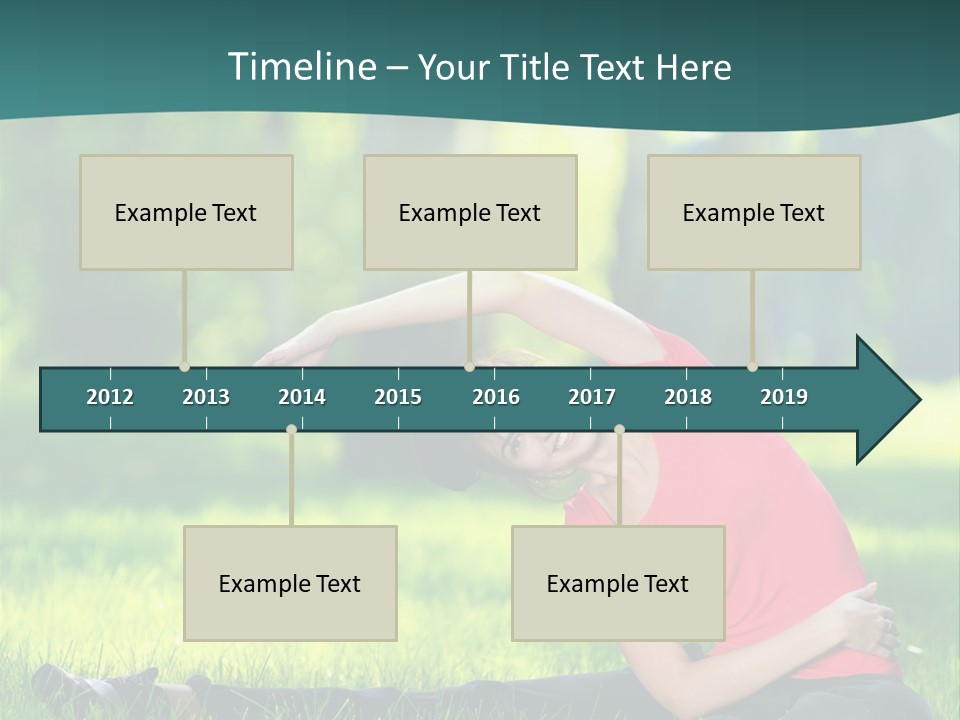 Timeline – Your Title Text Here

Example Text

Example Text

Example Text

2012 2013 2014 2015 2016 2017 2018 2019

Example Text

Example Text